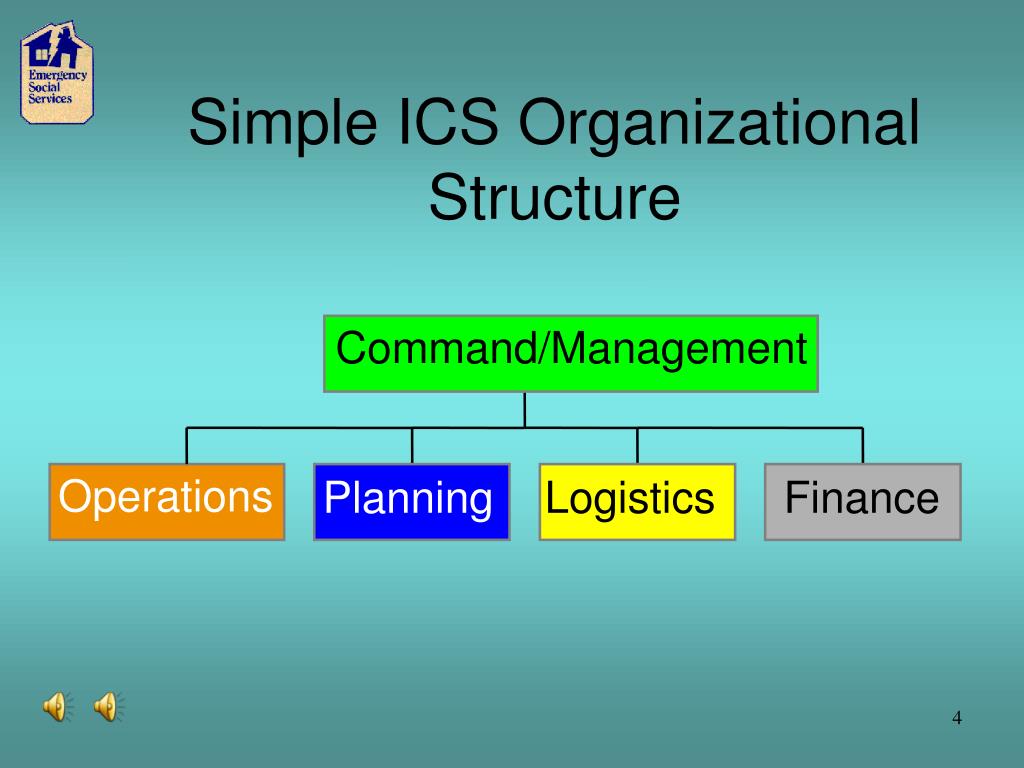 Emergency Social Services

Simple ICS Organizational Structure

Command/Management

Operations

Planning

Logistics

Finance

4